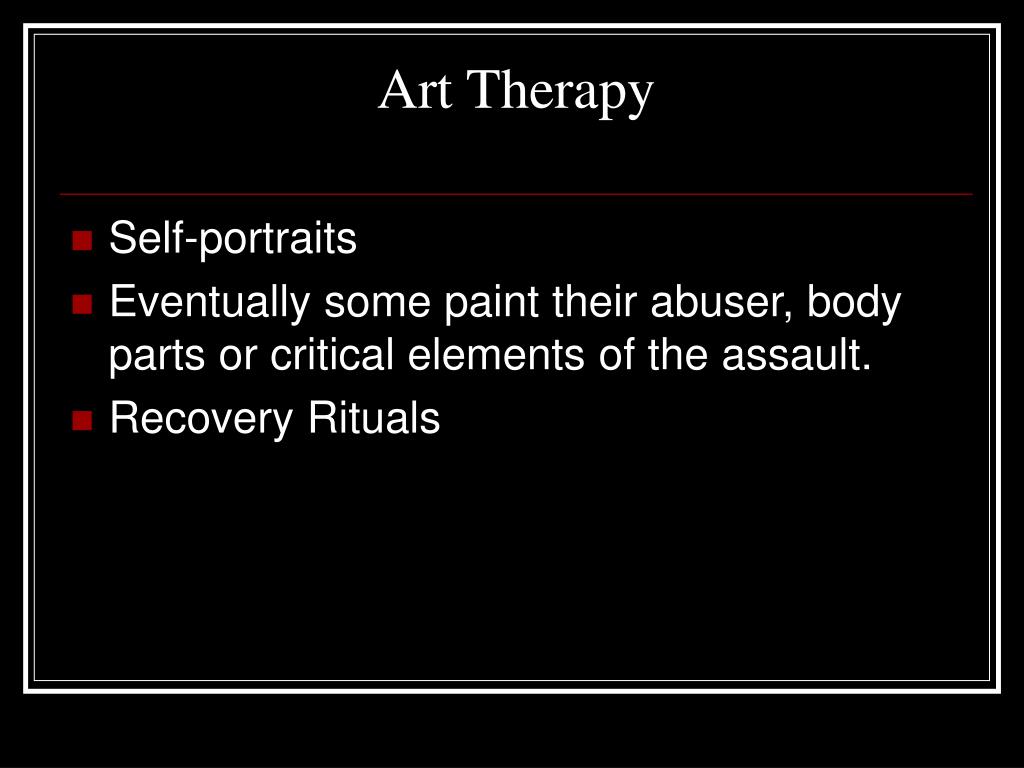 Art Therapy

- Self-portraits
- Eventually some paint their abuser, body parts or critical elements of the assault.
- Recovery Rituals